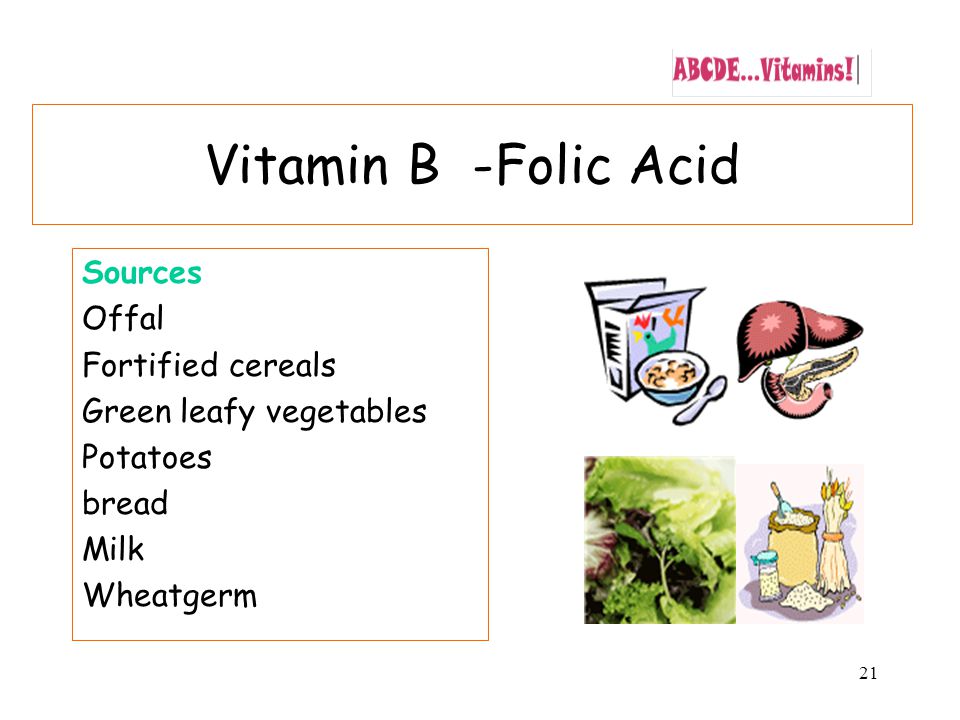 ABCDE...Vitamins!

Vitamin B -Folic Acid

Sources
Offal
Fortified cereals
Green leafy vegetables
Potatoes
bread
Milk
Wheatgerm

21